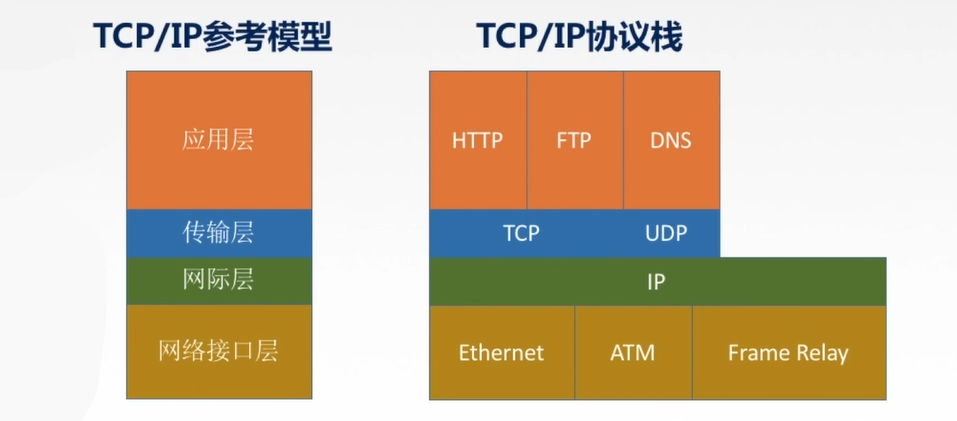 TCP/IP参考模型

应用层
传输层
网际层
网络接口层

TCP/IP协议栈

HTTP
FTP
DNS
TCP
UDP
IP
Ethernet
ATM
Frame Relay